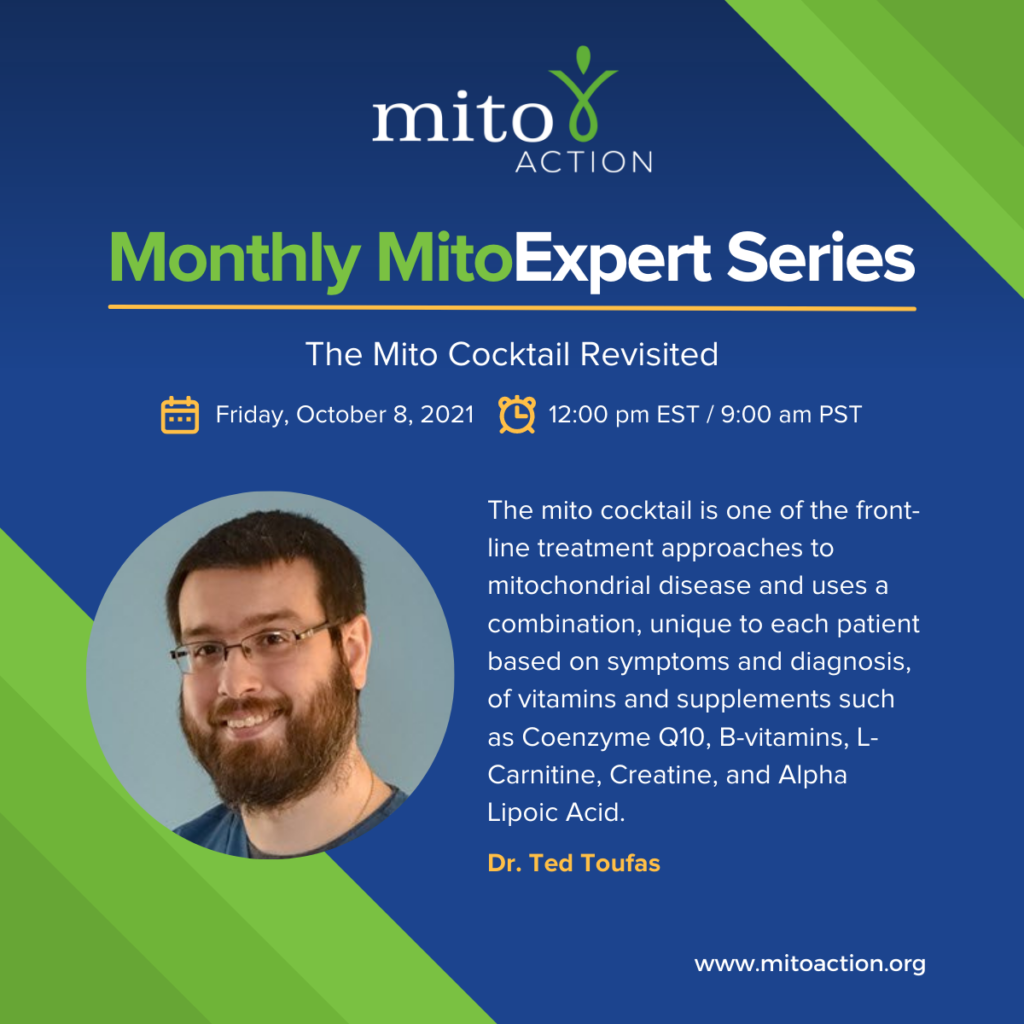 mito
ACTION

Monthly MitoExpert Series

The Mito Cocktail Revisited

Friday, October 8, 2021 12:00 pm EST / 9:00 am PST

The mito cocktail is one of the front-line treatment approaches to mitochondrial disease and uses a combination, unique to each patient based on symptoms and diagnosis, of vitamins and supplements such as Coenzyme Q10, B-vitamins, L-Carnitine, Creatine, and Alpha Lipoic Acid.

Dr. Ted Toufas

www.mitoaction.org